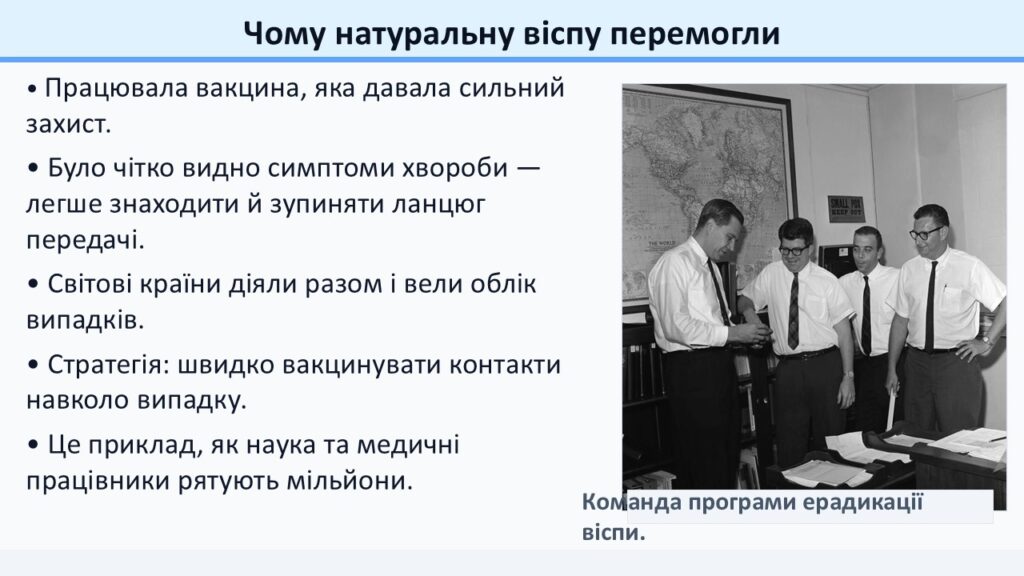 Чому натуральну віспу перемогли

• Працювала вакцина, яка давала сильний захист.

• Було чітко видно симптоми хвороби — легше знаходити й зупиняти ланцюг передачі.

• Світові країни діяли разом і вели облік випадків.

• Стратегія: швидко вакцинувати контакти навколо випадку.

• Це приклад, як наука та медичні працівники рятують мільйони.

THE WORLD

SMALL POX KEEP OUT

Команда програми ерадикації віспи.